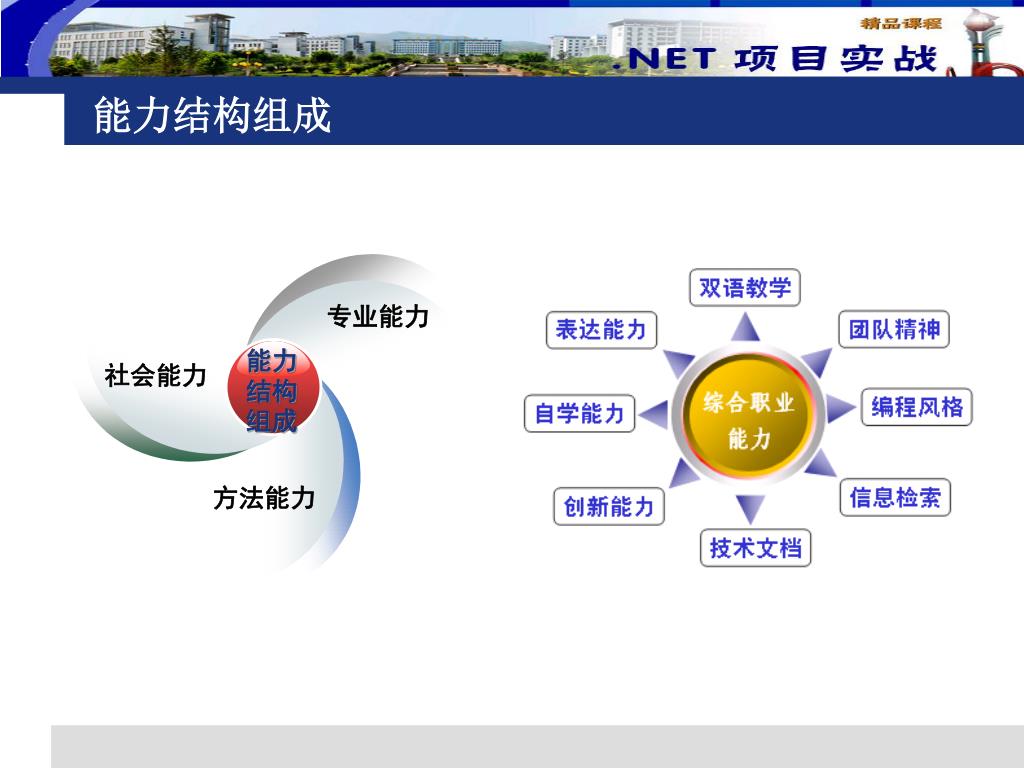 精品课程
.NET 项目实战

能力结构组成

专业能力
社会能力
能力结构组成
方法能力

双语教学
表达能力
团队精神
自学能力
综合职业能力
编程风格
创新能力
信息检索
技术文档